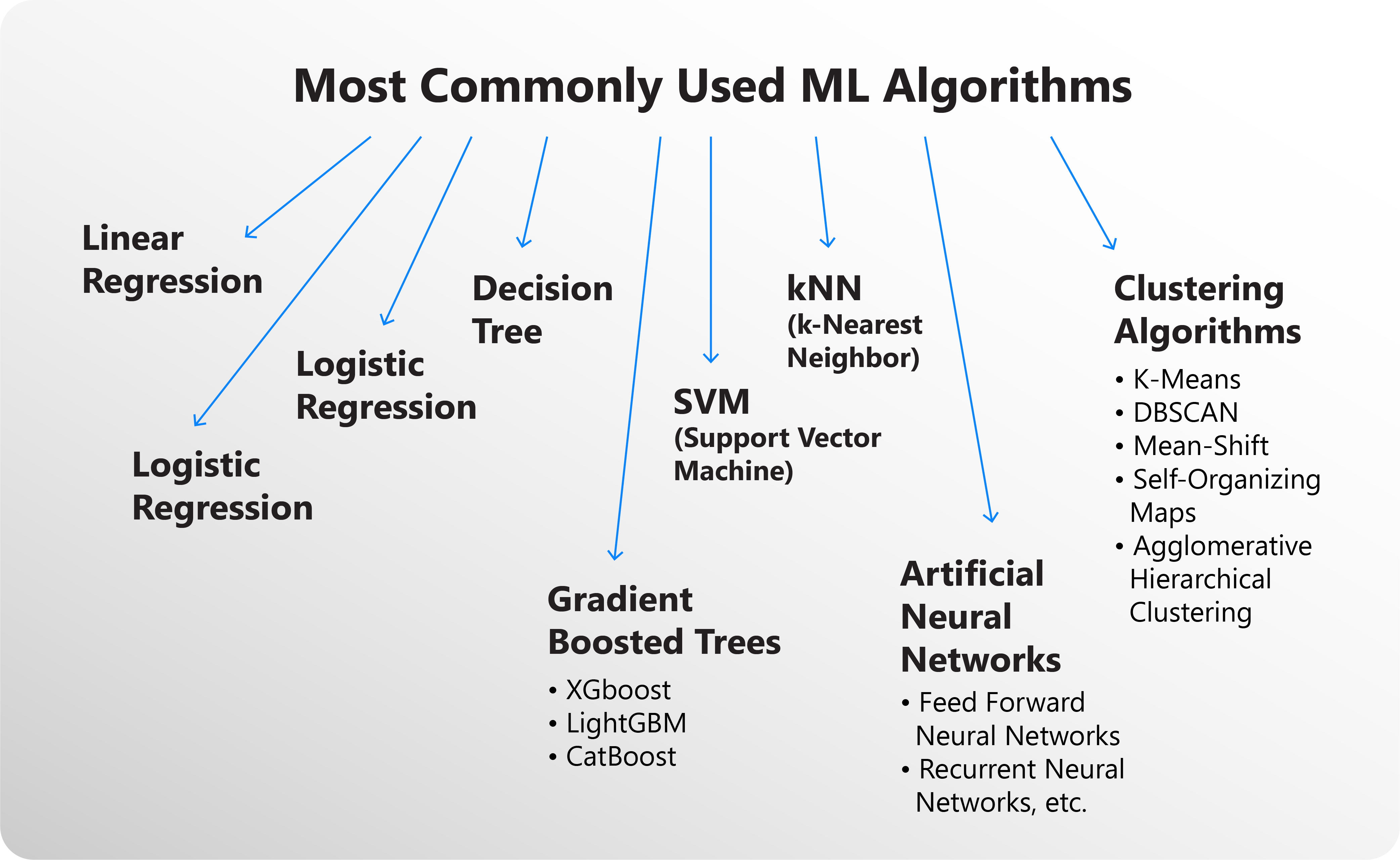 Most Commonly Used ML Algorithms

Linear Regression

Logistic Regression

Logistic Regression

Decision Tree

Gradient Boosted Trees
• XGboost
• LightGBM
• CatBoost

SVM
(Support Vector Machine)

kNN
(k-Nearest Neighbor)

Artificial Neural Networks
• Feed Forward Neural Networks
• Recurrent Neural Networks, etc.

Clustering Algorithms
• K-Means
• DBSCAN
• Mean-Shift
• Self-Organizing Maps
• Agglomerative Hierarchical Clustering